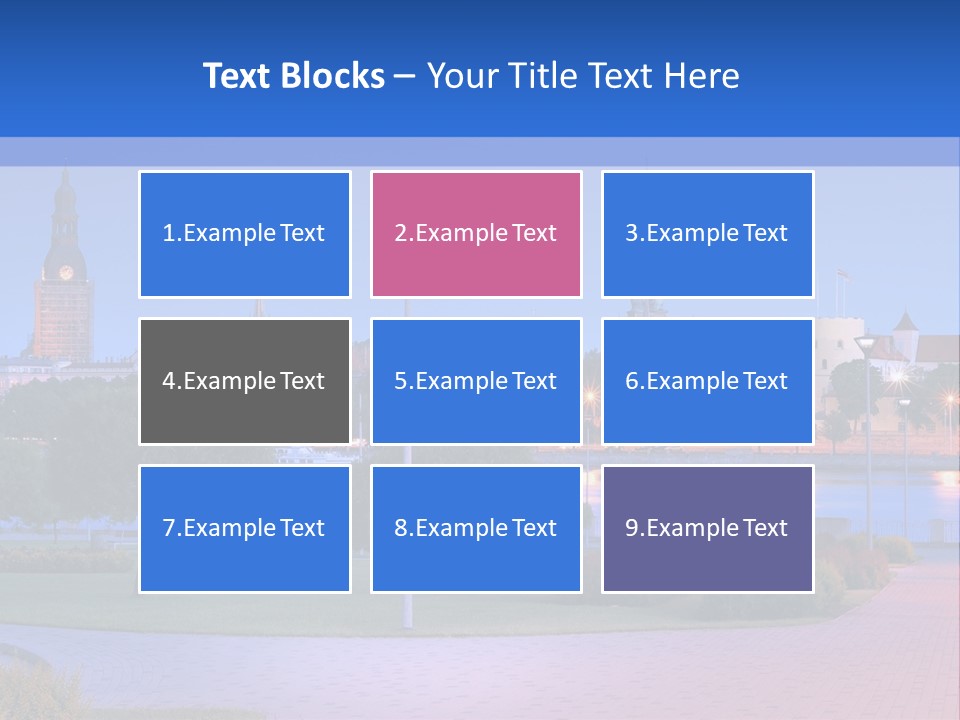 Text Blocks – Your Title Text Here

1.Example Text

2.Example Text

3.Example Text

4.Example Text

5.Example Text

6.Example Text

7.Example Text

8.Example Text

9.Example Text